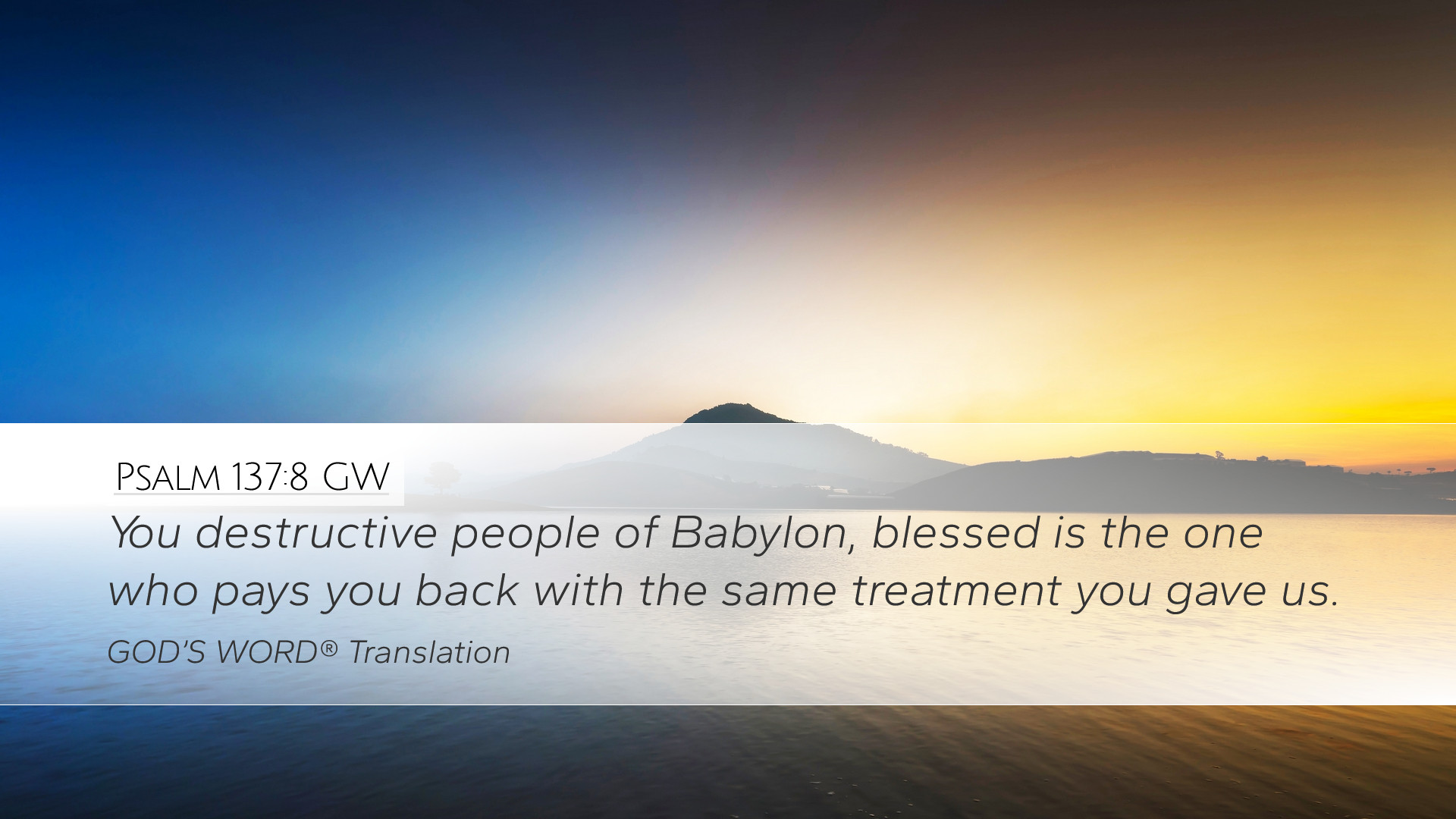 Psalm 137:8 GW

You destructive people of Babylon, blessed is the one who pays you back with the same treatment you gave us.

GOD'S WORD® Translation